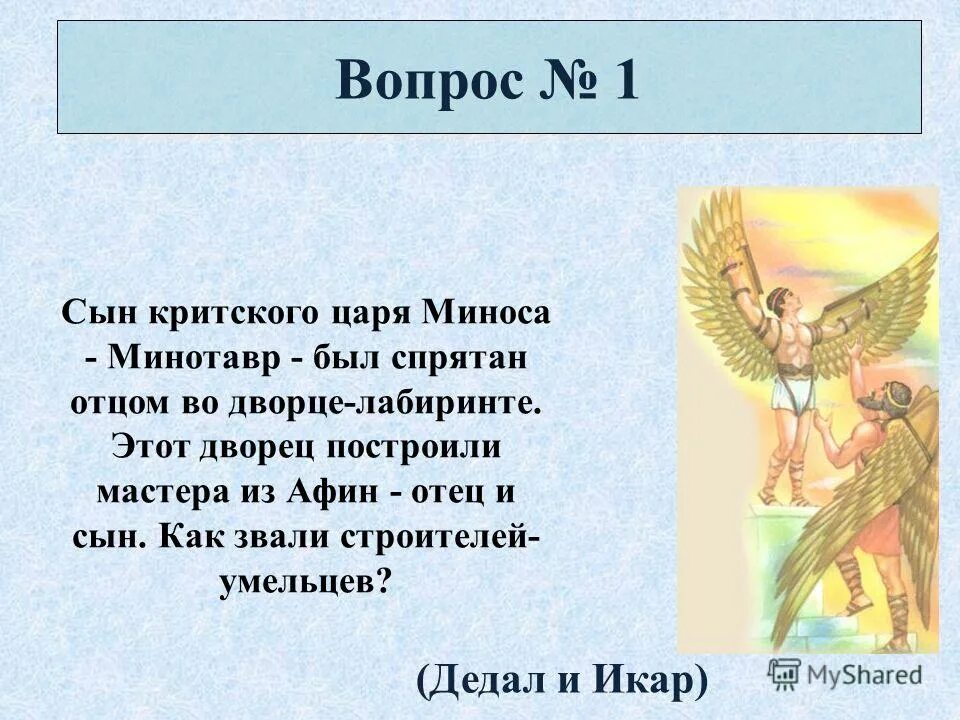 Вопрос № 1

Сын критского царя Миноса - Минотавр - был спрятан отцом во дворце-лабиринте. Этот дворец построили мастера из Афин - отец и сын. Как звали строителей-умельцев?

(Дедал и Икар)

MyShared